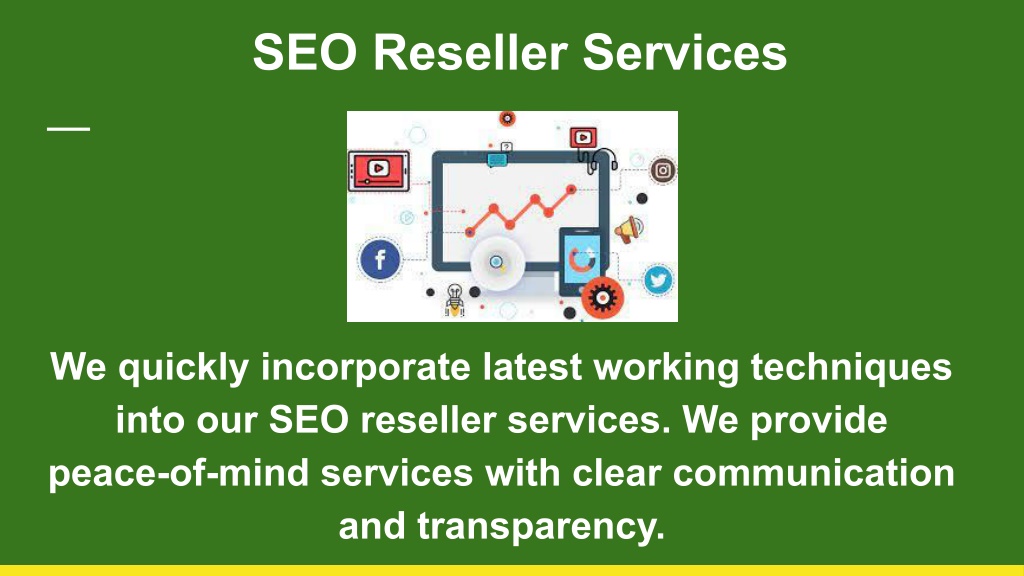 SEO Reseller Services

We quickly incorporate latest working techniques into our SEO reseller services. We provide peace-of-mind services with clear communication and transparency.